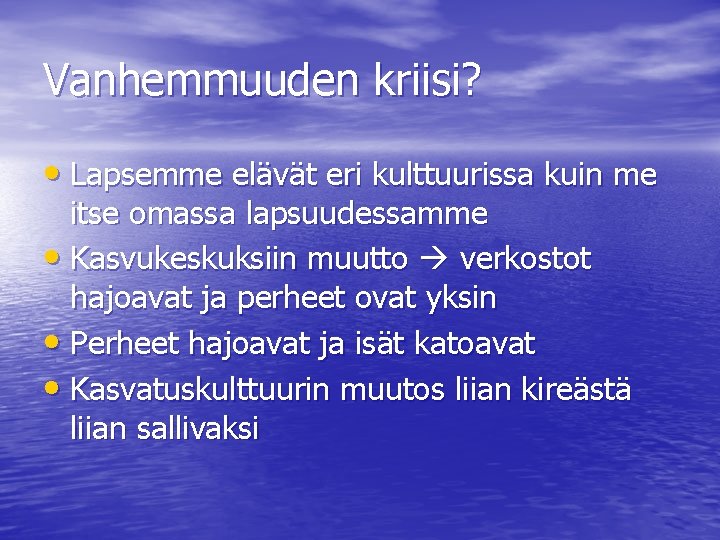 Vanhemmuuden kriisi?

• Lapsemme elävät eri kulttuurissa kuin me itse omassa lapsuudessamme
• Kasvukeskuksiin muutto → verkostot hajoavat ja perheet ovat yksin
• Perheet hajoavat ja isät katoavat
• Kasvatuskulttuurin muutos liian kireästä liian sallivaksi